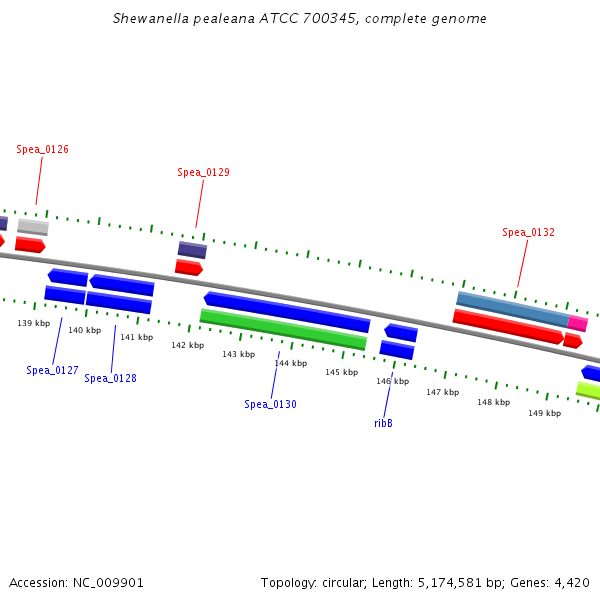 Shewanella pealeana ATCC 700345, complete genome

Spea_0126

Spea_0129

Spea_0132

139 kbp

140 kbp

141 kbp

142 kbp

143 kbp

144 kbp

145 kbp

146 kbp

147 kbp

148 kbp

149 kbp

Spea_0127

Spea_0128

Spea_0130

ribB

Accession: NC_009901

Topology: circular; Length: 5,174,581 bp; Genes: 4,420